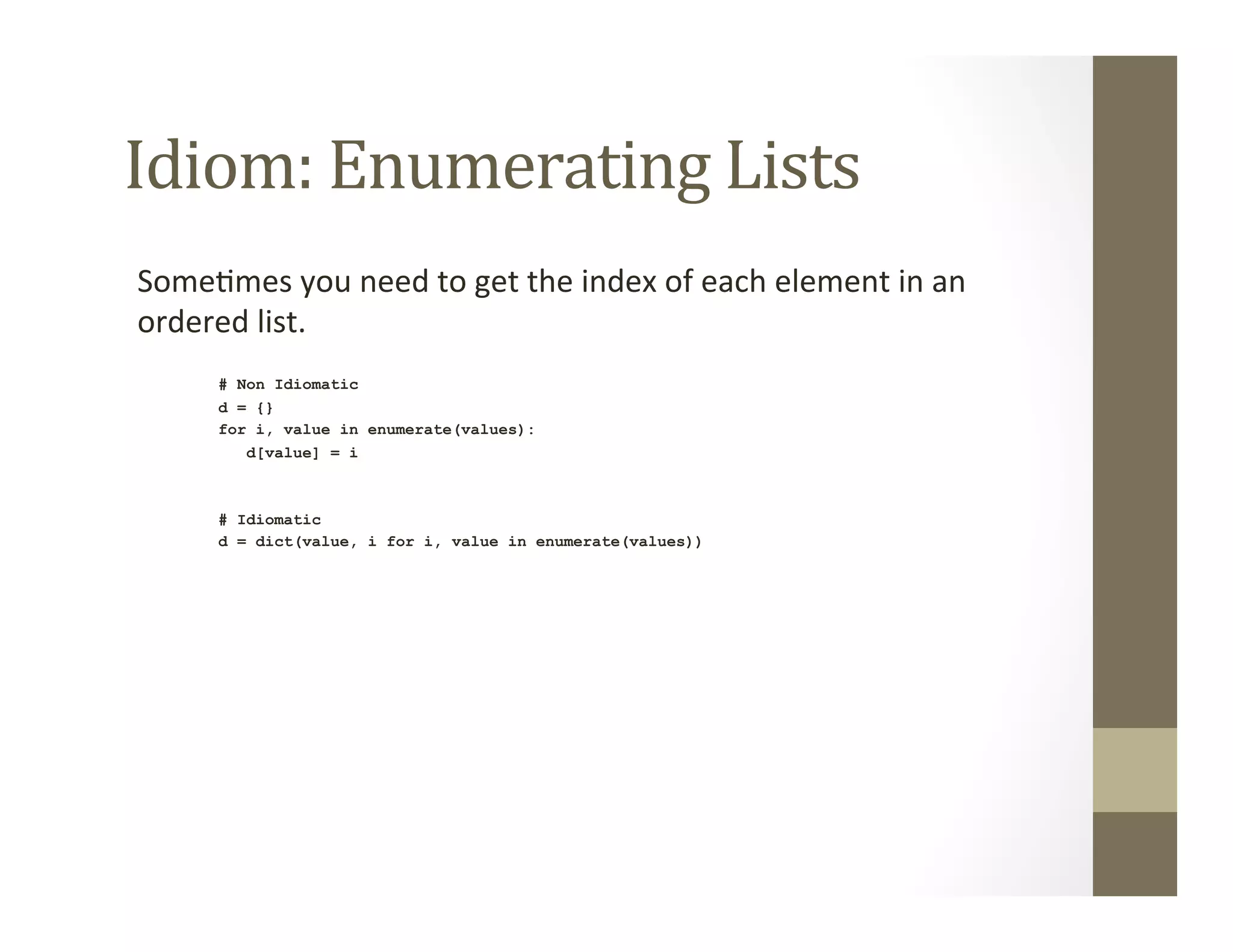 Idiom: Enumerating Lists

Sometimes you need to get the index of each element in an ordered list.

# Non Idiomatic
d = {}
for i, value in enumerate(values):
    d[value] = i

# Idiomatic
d = dict(value, i for i, value in enumerate(values))